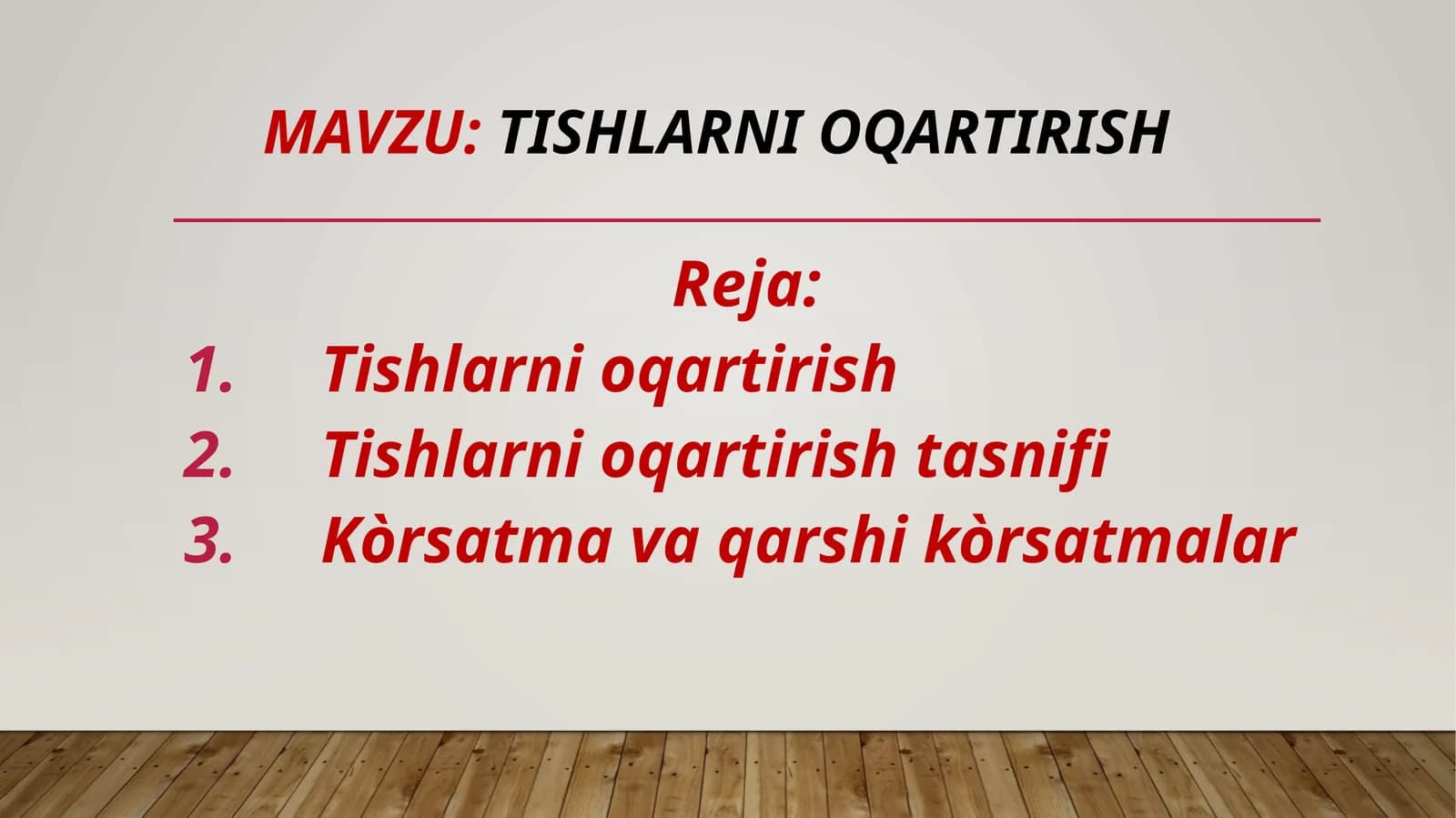 MAVZU: TISHLARNI OQARTIRISH

Reja:

1. Tishlarni oqartirish
2. Tishlarni oqartirish tasnifi
3. Kòrsatma va qarshi kòrsatmalar